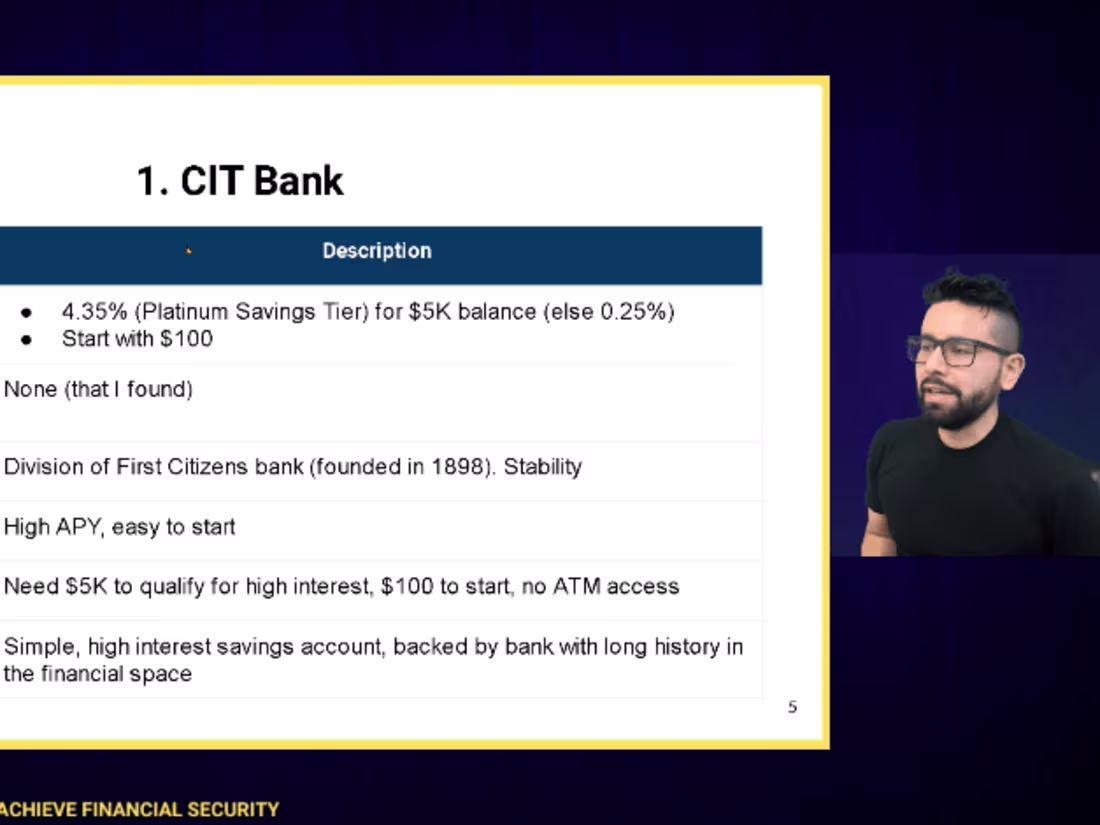 1. CIT Bank

| Description |
|---|
| • 4.35% (Platinum Savings Tier) for \$5K balance (else 0.25%) • Start with \$100 |
| None (that I found) |
| Division of First Citizens bank (founded in 1898). Stability |
| High APY, easy to start |
| Need \$5K to qualify for high interest, \$100 to start, no ATM access |
| Simple, high interest savings account, backed by bank with long history in the financial space |

5

ACHIEVE FINANCIAL SECURITY